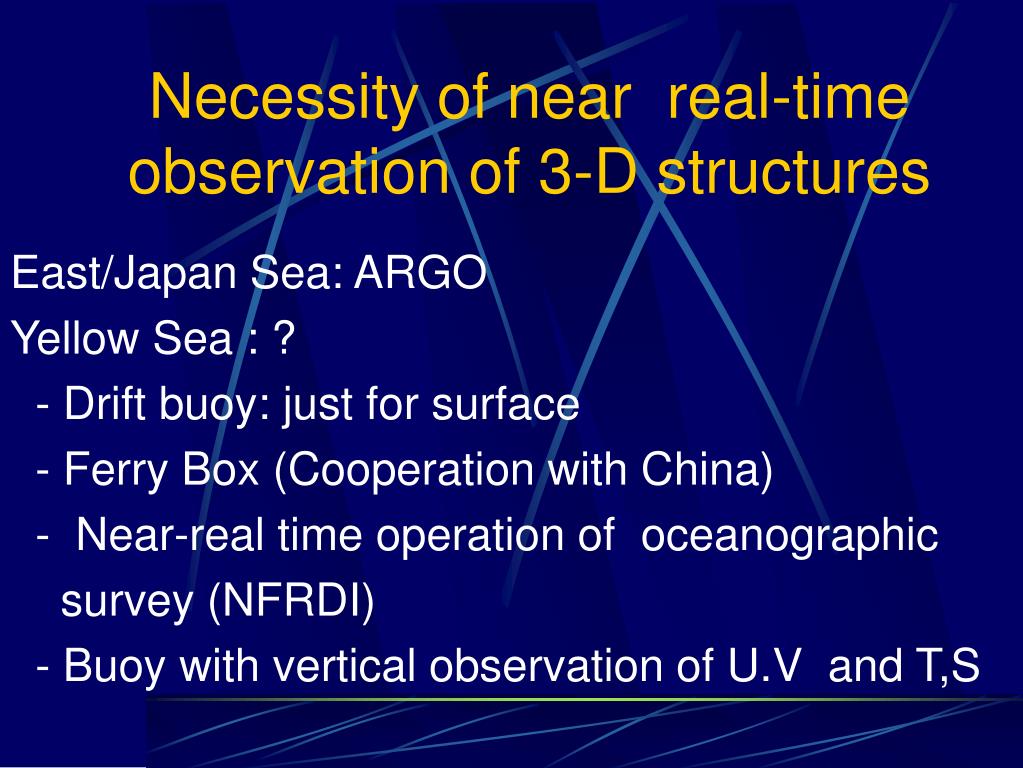 Necessity of near real-time observation of 3-D structures

East/Japan Sea: ARGO

Yellow Sea : ?

- Drift buoy: just for surface

- Ferry Box (Cooperation with China)

- Near-real time operation of oceanographic survey (NFRDI)

- Buoy with vertical observation of U.V and T,S